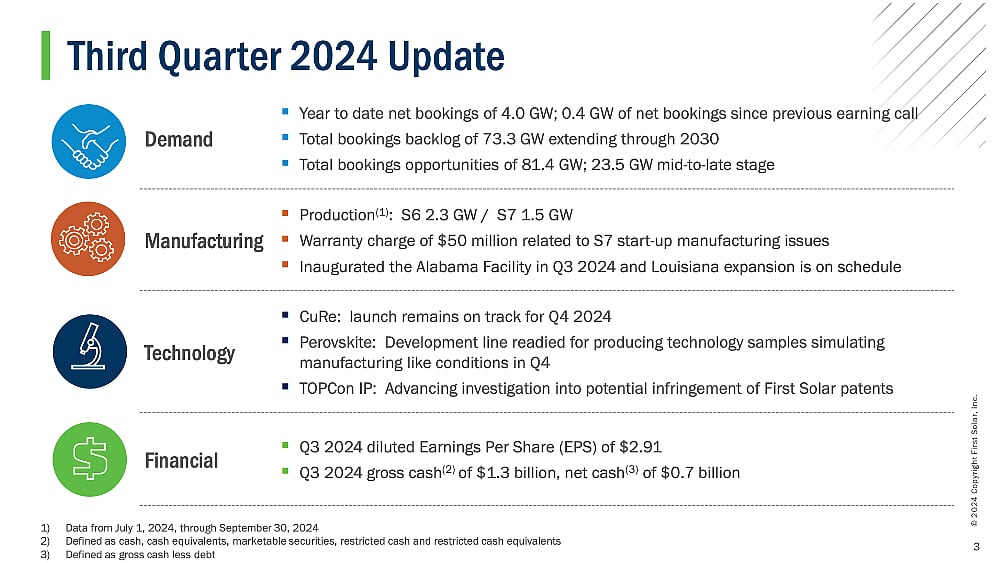 Third Quarter 2024 Update

Demand

- Year to date net bookings of 4.0 GW; 0.4 GW of net bookings since previous earning call
- Total bookings backlog of 73.3 GW extending through 2030
- Total bookings opportunities of 81.4 GW; 23.5 GW mid-to-late stage

Manufacturing

- Production$^{(1)}$: S6 2.3 GW / S7 1.5 GW
- Warranty charge of $50 million related to S7 start-up manufacturing issues
- Inaugurated the Alabama Facility in Q3 2024 and Louisiana expansion is on schedule

Technology

- CuRe: launch remains on track for Q4 2024
- Perovskite: Development line readied for producing technology samples simulating manufacturing like conditions in Q4
- TOPCon IP: Advancing investigation into potential infringement of First Solar patents

Financial

- Q3 2024 diluted Earnings Per Share (EPS) of $2.91
- Q3 2024 gross cash$^{(2)}$ of $1.3 billion, net cash$^{(3)}$ of $0.7 billion

1) Data from July 1, 2024, through September 30, 2024
2) Defined as cash, cash equivalents, marketable securities, restricted cash and restricted cash equivalents
3) Defined as gross cash less debt

© 2024 Copyright First Solar, Inc.

3